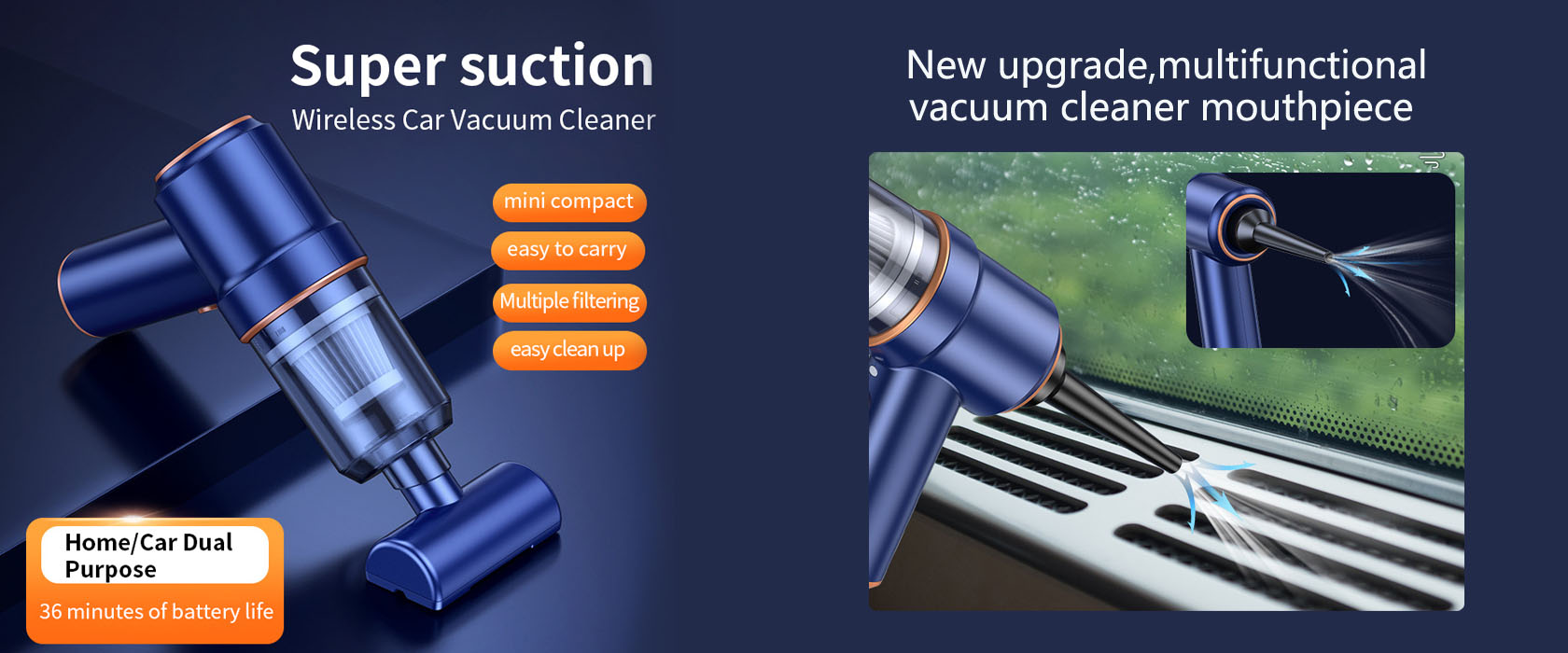 Super suction
Wireless Car Vacuum Cleaner

mini compact
easy to carry
Multiple filtering
easy clean up

Home/Car Dual Purpose
36 minutes of battery life

New upgrade,multifunctional vacuum cleaner mouthpiece